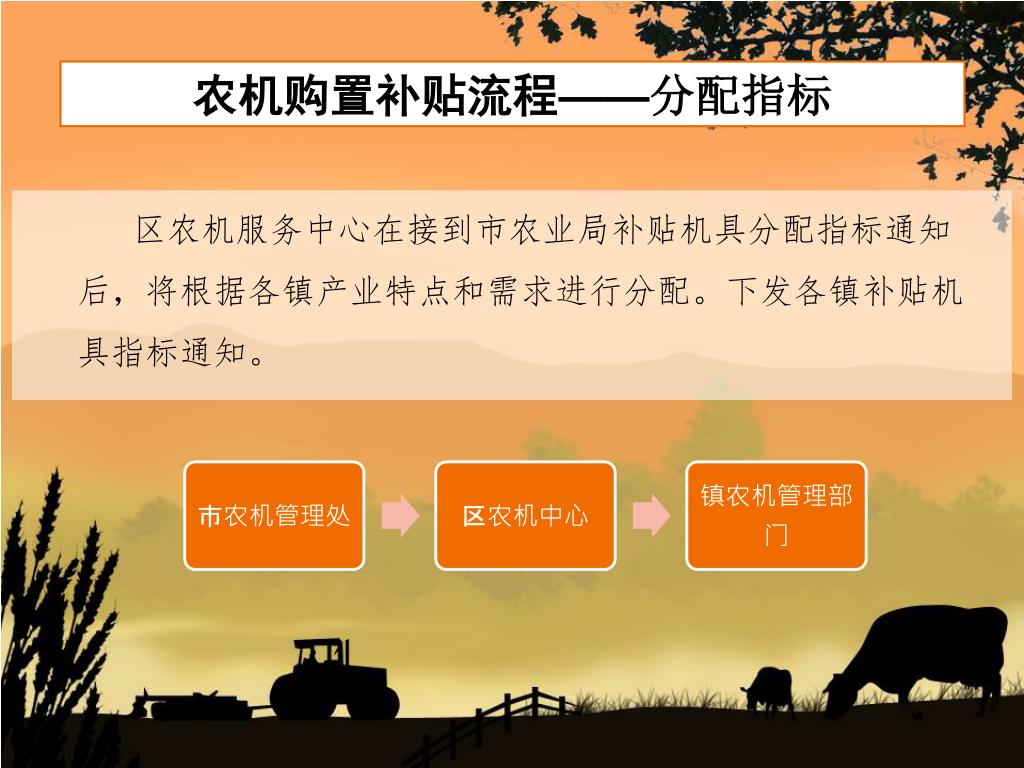 农机购置补贴流程——分配指标

区农机服务中心在接到市农业局补贴机具分配指标通知后，将根据各镇产业特点和需求进行分配。下发各镇补贴机具指标通知。

市农机管理处

区农机中心

镇农机管理部门